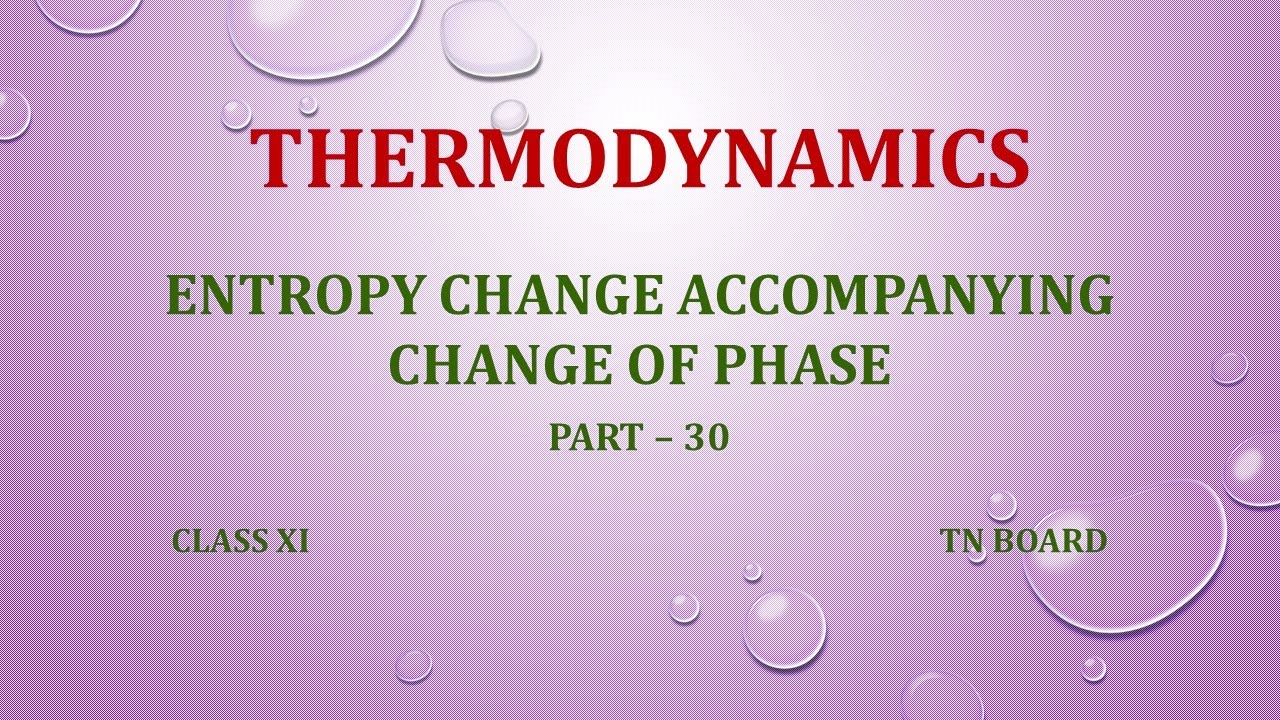 THERMODYNAMICS

ENTROPY CHANGE ACCOMPANYING CHANGE OF PHASE

PART – 30

CLASS XI

TN BOARD